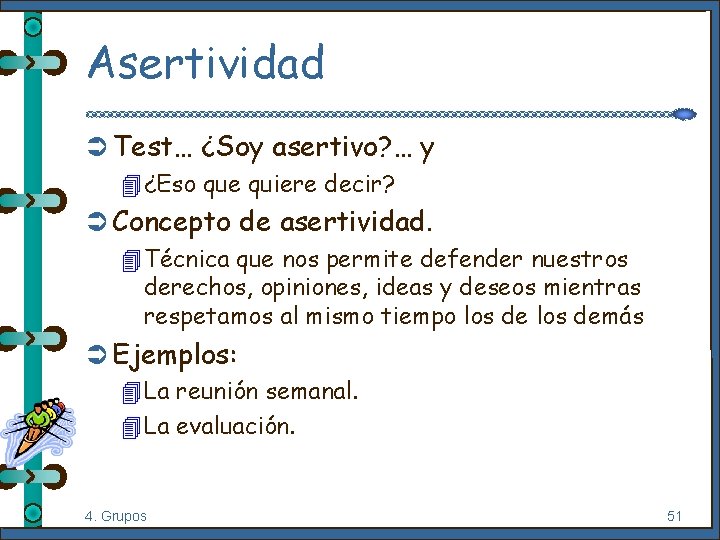 Asertividad

Test… ¿Soy asertivo?… y

¿Eso que quiere decir?

Concepto de asertividad.

Técnica que nos permite defender nuestros derechos, opiniones, ideas y deseos mientras respetamos al mismo tiempo los de los demás

Ejemplos:

La reunión semanal.

La evaluación.

4. Grupos

51